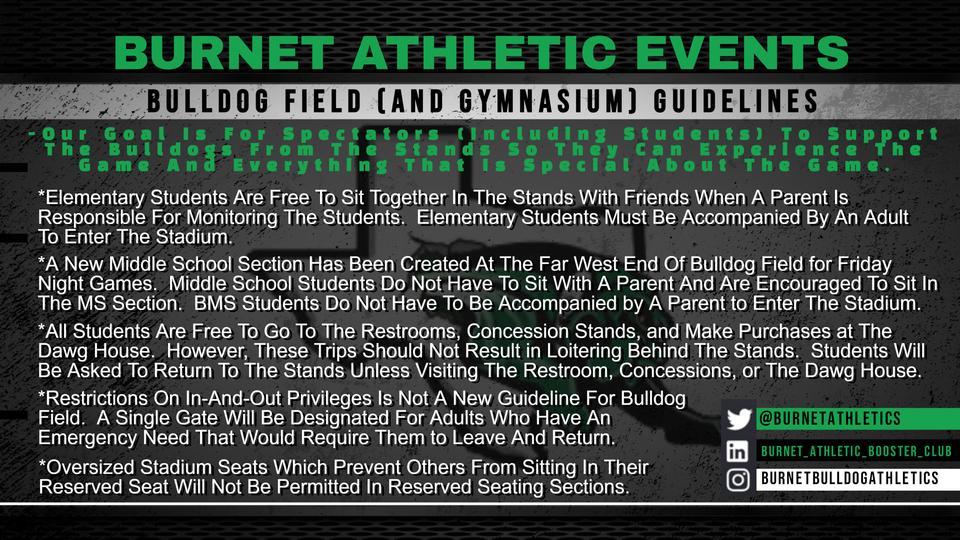 BURNET ATHLETIC EVENTS

BULLDOG FIELD (AND GYMNASIUM) GUIDELINES

-Our Goal Is For Spectators (Including Students) To Support The Bulldogs From The Stands So They Can Experience The Game And Everything That Is Special About The Game.

*Elementary Students Are Free To Sit Together In The Stands With Friends When A Parent Is Responsible For Monitoring The Students. Elementary Students Must Be Accompanied By An Adult To Enter The Stadium.

*A New Middle School Section Has Been Created At The Far West End Of Bulldog Field for Friday Night Games. Middle School Students Do Not Have To Sit With A Parent And Are Encouraged To Sit In The MS Section. BMS Students Do Not Have To Be Accompanied by A Parent to Enter The Stadium.

*All Students Are Free To Go To The Restrooms, Concession Stands, and Make Purchases at The Dawg House. However, These Trips Should Not Result in Loitering Behind The Stands. Students Will Be Asked To Return To The Stands Unless Visiting The Restroom, Concessions, or The Dawg House.

*Restrictions On In-And-Out Privileges Is Not A New Guideline For Bulldog Field. A Single Gate Will Be Designated For Adults Who Have An Emergency Need That Would Require Them to Leave And Return.

*Oversized Stadium Seats Which Prevent Others From Sitting In Their Reserved Seat Will Not Be Permitted In Reserved Seating Sections.

@BURNETATHLETICS
BURNET_ATHLETIC_BOOSTER_CLUB
BURNETBULLDOGATHLETICS